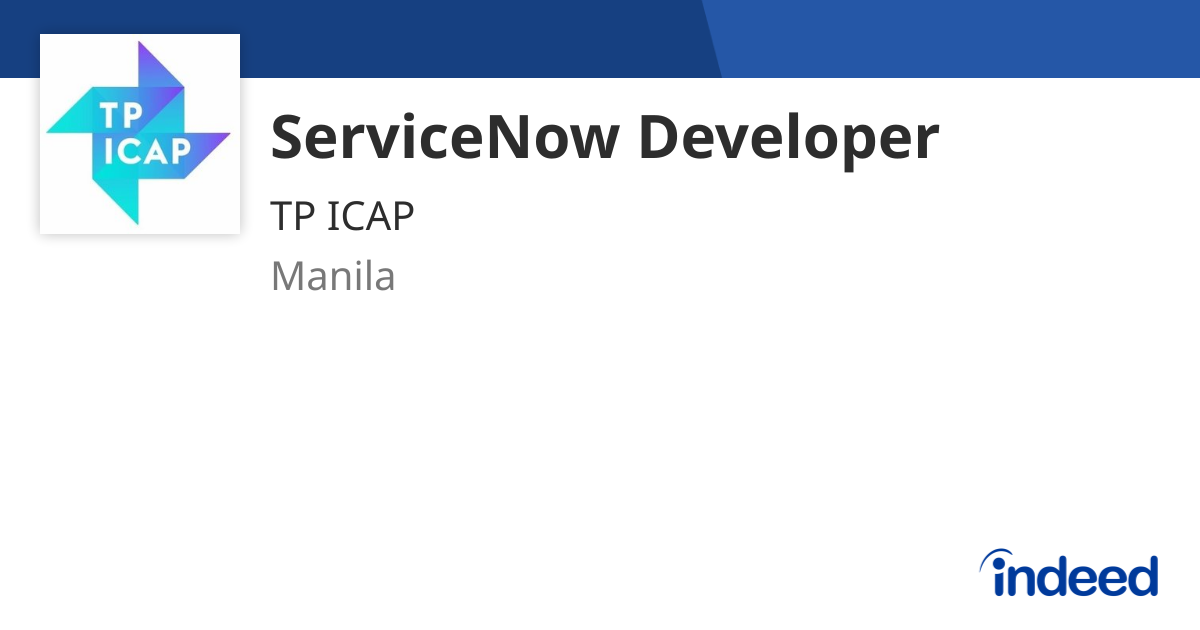 TP ICAP

ServiceNow Developer

TP ICAP

Manila

indeed